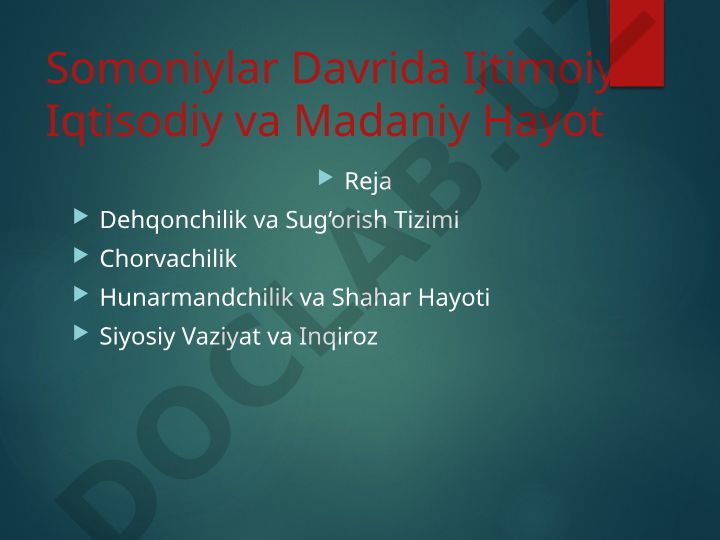 Somoniylar Davrida Ijtimoiy Iqtisodiy va Madaniy Hayot

Reja

Dehqonchilik va Sug‘orish Tizimi
Chorvachilik
Hunarmandchilik va Shahar Hayoti
Siyosiy Vaziyat va Inqiroz

DOCLAB.UZ